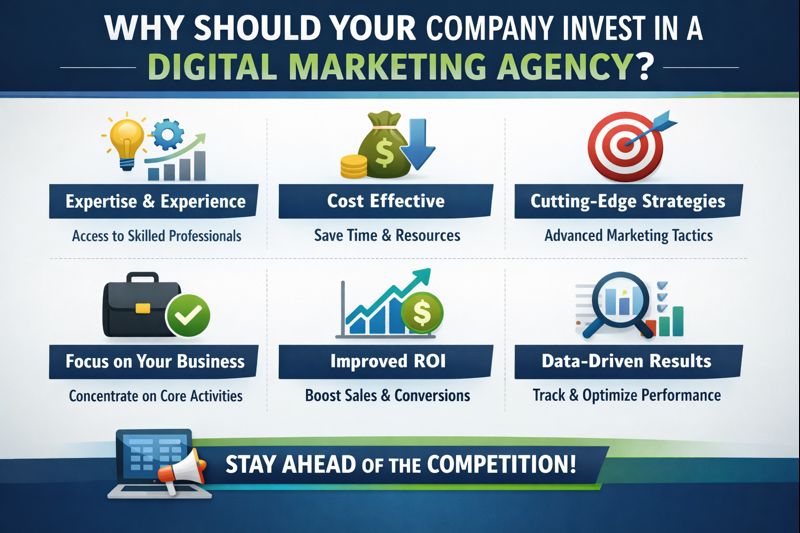 WHY SHOULD YOUR COMPANY INVEST IN A DIGITAL MARKETING AGENCY?

Expertise & Experience
Access to Skilled Professionals

Cost Effective
Save Time & Resources

Cutting-Edge Strategies
Advanced Marketing Tactics

Focus on Your Business
Concentrate on Core Activities

Improved ROI
Boost Sales & Conversions

Data-Driven Results
Track & Optimize Performance

STAY AHEAD OF THE COMPETITION!